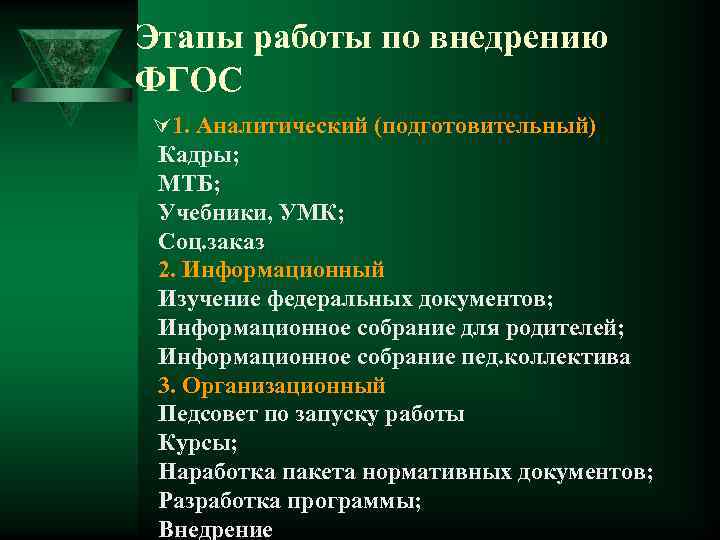 Этапы работы по внедрению ФГОС

1. Аналитический (подготовительный)
Кадры;
МТБ;
Учебники, УМК;
Соц.заказ
2. Информационный
Изучение федеральных документов;
Информационное собрание для родителей;
Информационное собрание пед.коллектива
3. Организационный
Педсовет по запуску работы
Курсы;
Наработка пакета нормативных документов;
Разработка программы;
Внедрение